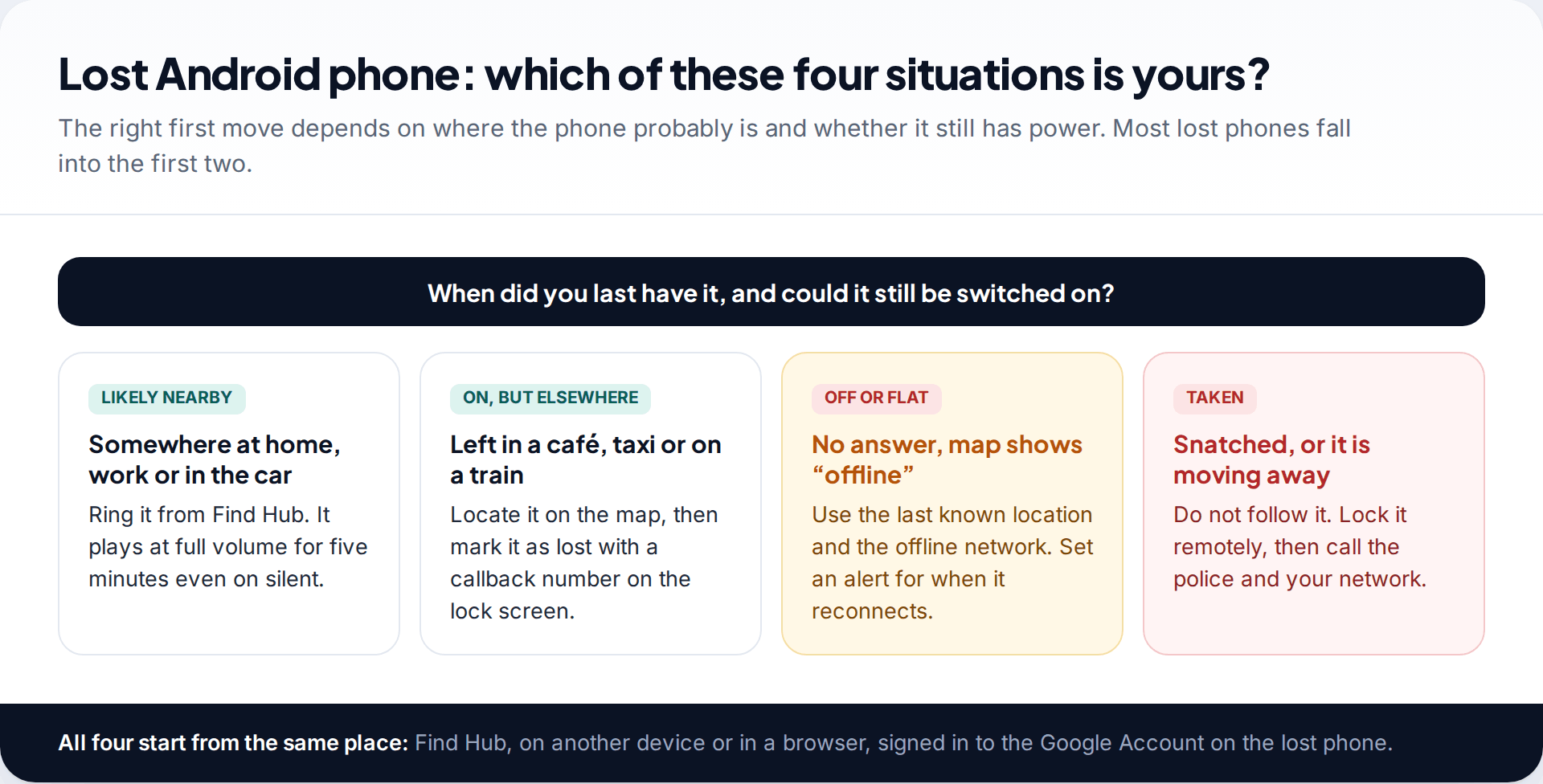 Lost Android phone: which of these four situations is yours?

The right first move depends on where the phone probably is and whether it still has power. Most lost phones fall into the first two.

When did you last have it, and could it still be switched on?

LIKELY NEARBY

Somewhere at home, work or in the car

Ring it from Find Hub. It plays at full volume for five minutes even on silent.

ON, BUT ELSEWHERE

Left in a café, taxi or on a train

Locate it on the map, then mark it as lost with a callback number on the lock screen.

OFF OR FLAT

No answer, map shows “offline”

Use the last known location and the offline network. Set an alert for when it reconnects.

TAKEN

Snatched, or it is moving away

Do not follow it. Lock it remotely, then call the police and your network.

All four start from the same place: Find Hub, on another device or in a browser, signed in to the Google Account on the lost phone.